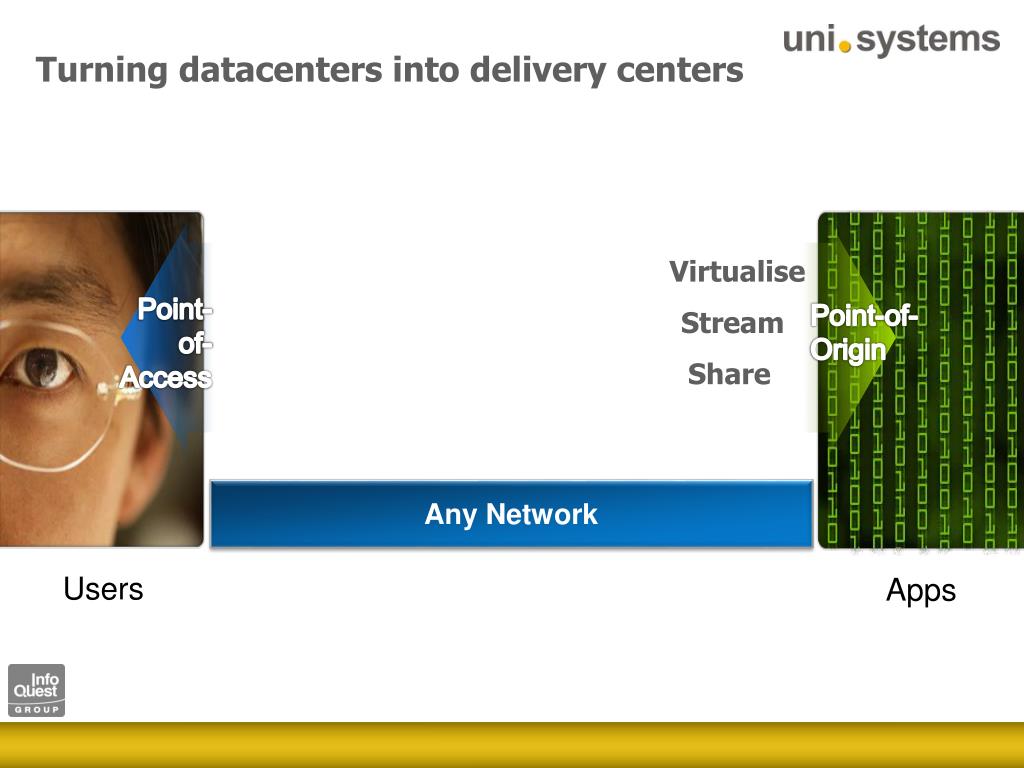 uni.systems

Turning datacenters into delivery centers

Point-of-Access

Virtualise

Stream

Share

Point-of-Origin

Any Network

Users

Apps

Info Quest GROUP